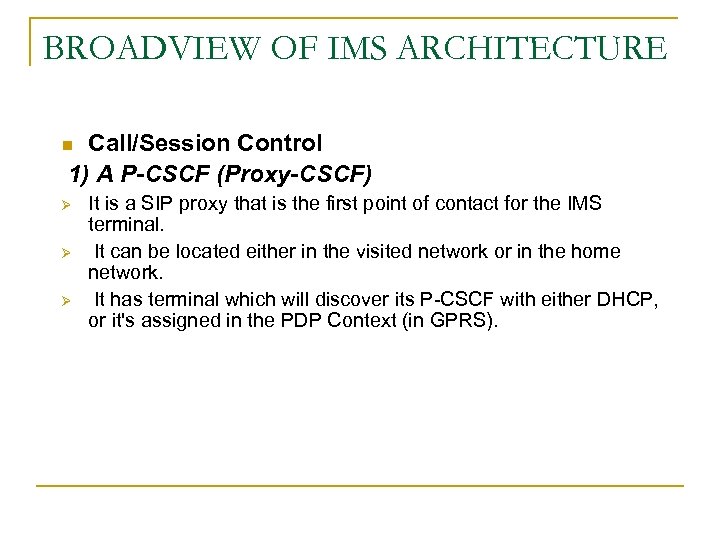 BROADVIEW OF IMS ARCHITECTURE

Call/Session Control

1) A P-CSCF (Proxy-CSCF)

It is a SIP proxy that is the first point of contact for the IMS terminal.

It can be located either in the visited network or in the home network.

It has terminal which will discover its P-CSCF with either DHCP, or it's assigned in the PDP Context (in GPRS).